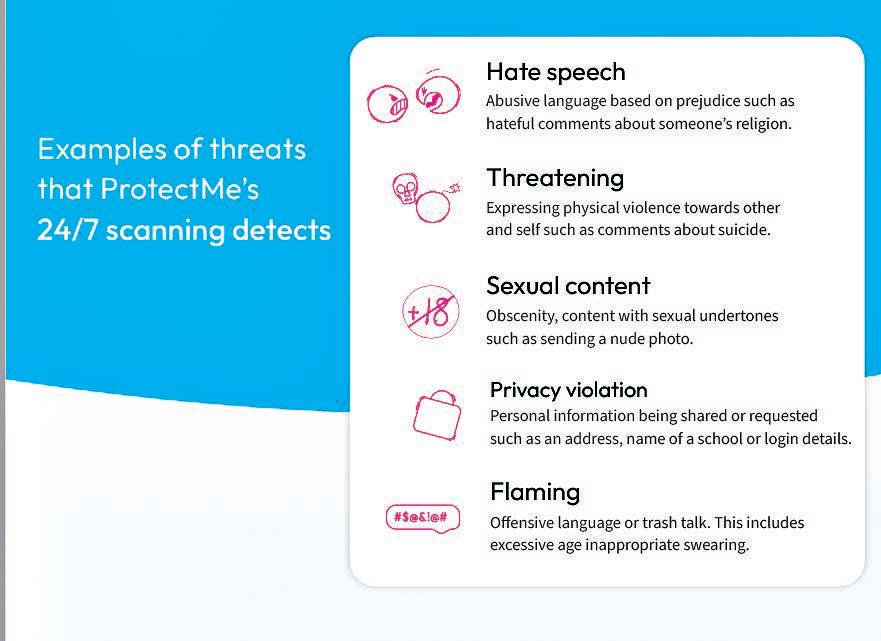 Examples of threats that ProtectMe's 24/7 scanning detects

Hate speech
Abusive language based on prejudice such as hateful comments about someone's religion.

Threatening
Expressing physical violence towards other and self such as comments about suicide.

+18

Sexual content
Obscenity, content with sexual undertones such as sending a nude photo.

Privacy violation
Personal information being shared or requested such as an address, name of a school or login details.

#$@&!@#

Flaming
Offensive language or trash talk. This includes excessive age inappropriate swearing.